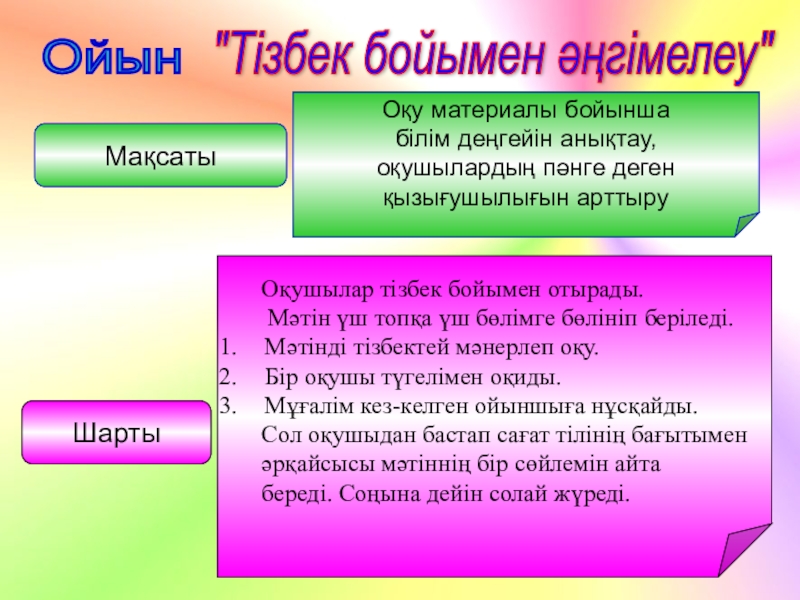 Ойын "Тізбек бойымен әңгімелеу"

Мақсаты

Оқу материалы бойынша білім деңгейін анықтау, оқушылардың пәнге деген қызығушылығын арттыру

Шарты

Оқушылар тізбек бойымен отырады.
Мәтін үш топқа үш бөлімге бөлініп беріледі.
1. Мәтінді тізбектей мәнерлеп оқу.
2. Бір оқушы түгелімен оқиды.
3. Мұғалім кез-келген ойыншыға нұсқайды.
Сол оқушыдан бастап сағат тілінің бағытымен әрқайсысы мәтіннің бір сөйлемін айта береді. Соңына дейін солай жүреді.